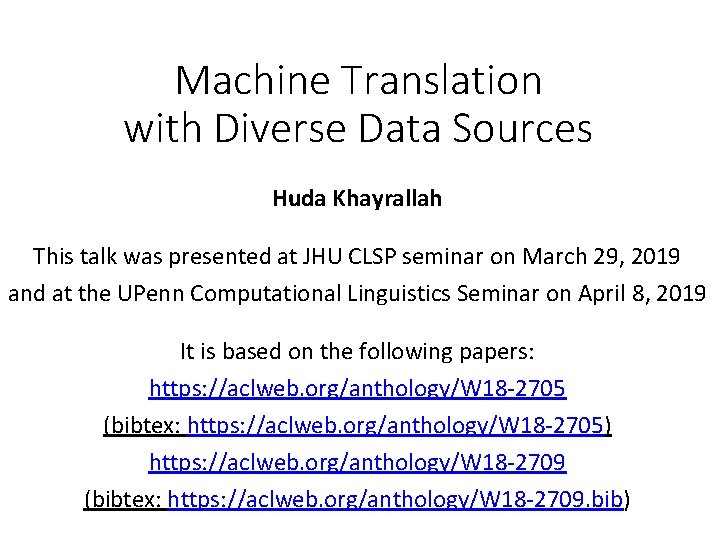 Machine Translation with Diverse Data Sources

Huda Khayrallah

This talk was presented at JHU CLSP seminar on March 29, 2019 and at the UPenn Computational Linguistics Seminar on April 8, 2019

It is based on the following papers:
https://aclweb.org/anthology/W18-2705
(bibtex: https://aclweb.org/anthology/W18-2705)
https://aclweb.org/anthology/W18-2709
(bibtex: https://aclweb.org/anthology/W18-2709.bib)